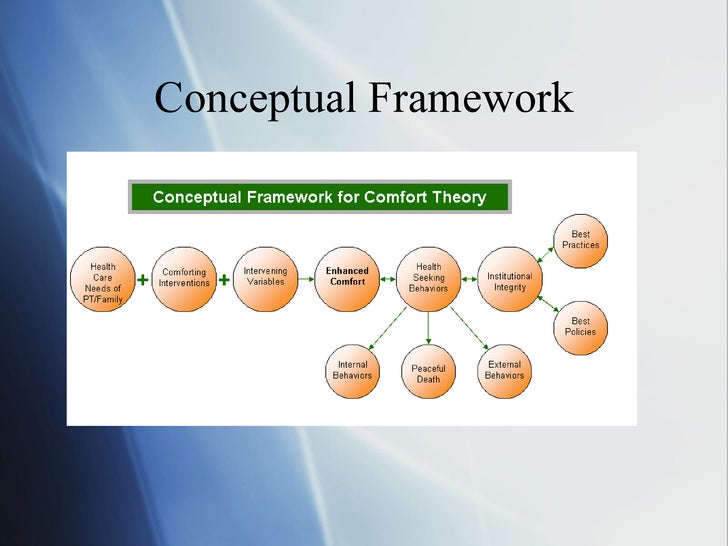 Conceptual Framework

Conceptual Framework for Comfort Theory

Health Care Needs of PT/Family + Comforting Interventions + Intervening Variables

Enhanced Comfort

Health Seeking Behaviors

Institutional Integrity

Best Practices

Best Policies

Internal Behaviors

Peaceful Death

External Behaviors